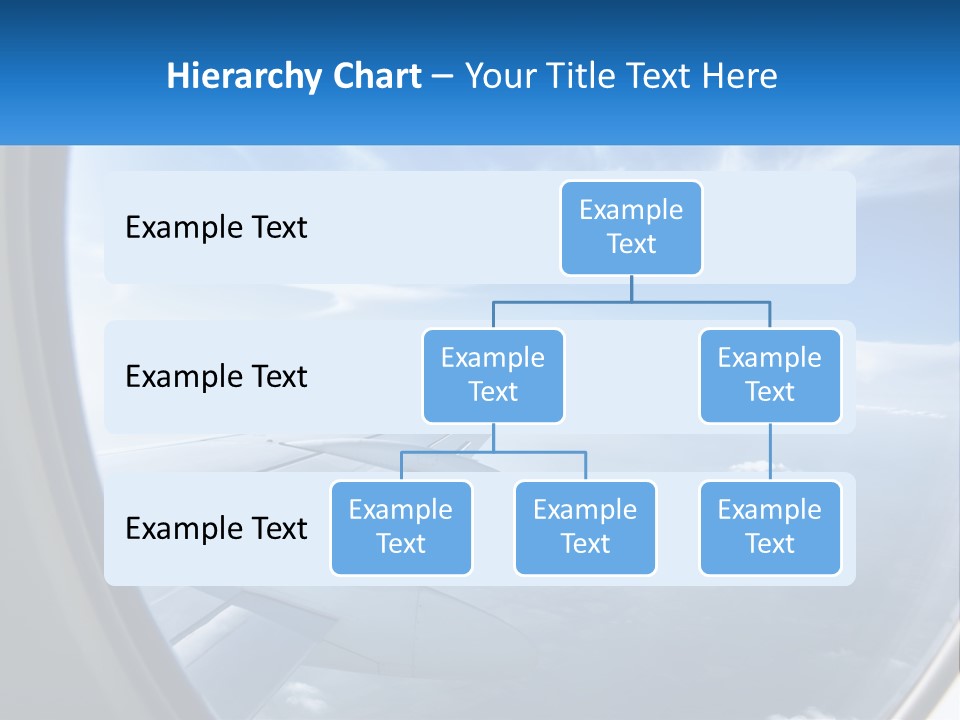 Hierarchy Chart – Your Title Text Here

Example Text

Example Text

Example Text

Example Text

Example Text

Example Text

Example Text

Example Text

Example Text